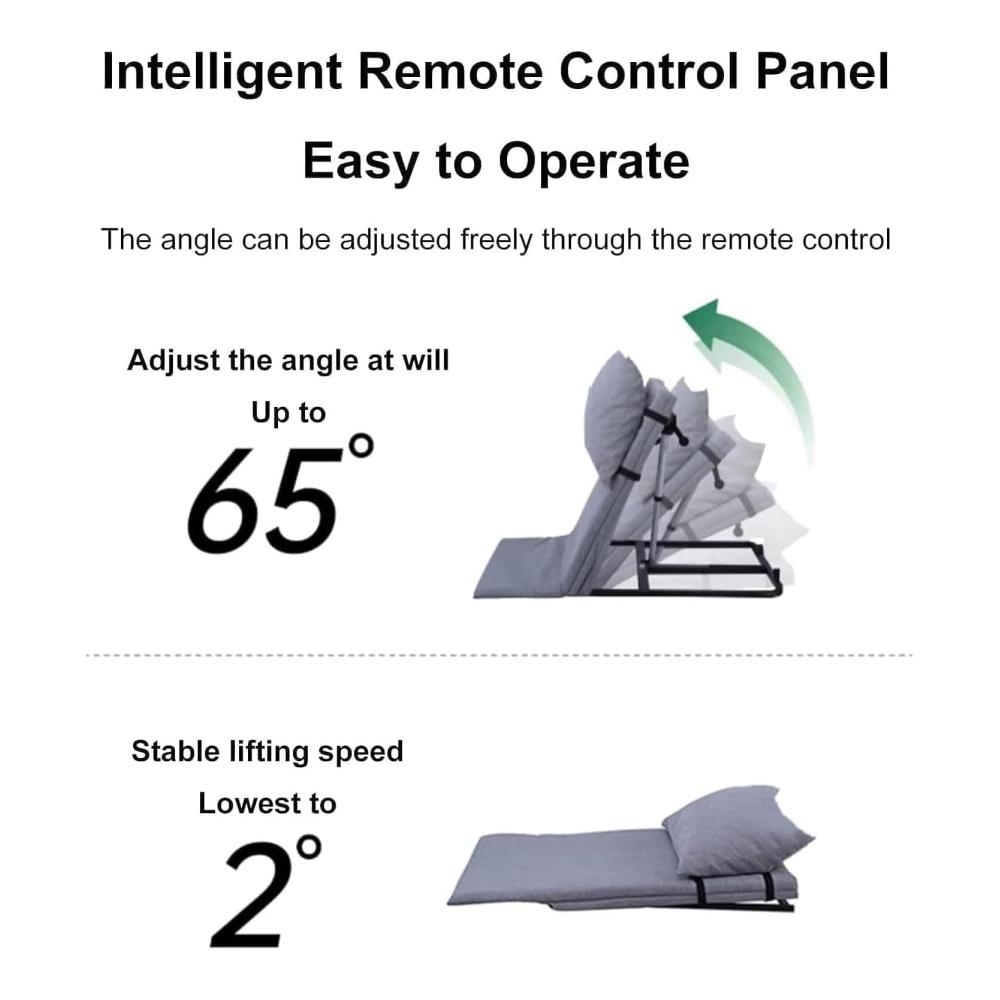 Intelligent Remote Control Panel

Easy to Operate

The angle can be adjusted freely through the remote control

Adjust the angle at will

Up to

65°

Stable lifting speed

Lowest to

2°